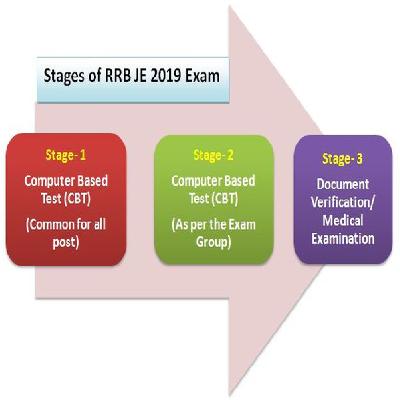 Stages of RRB JE 2019 Exam

Stage- 1
Computer Based Test (CBT)
(Common for all post)

Stage- 2
Computer Based Test (CBT)
(As per the Exam Group)

Stage- 3
Document Verification/ Medical Examination